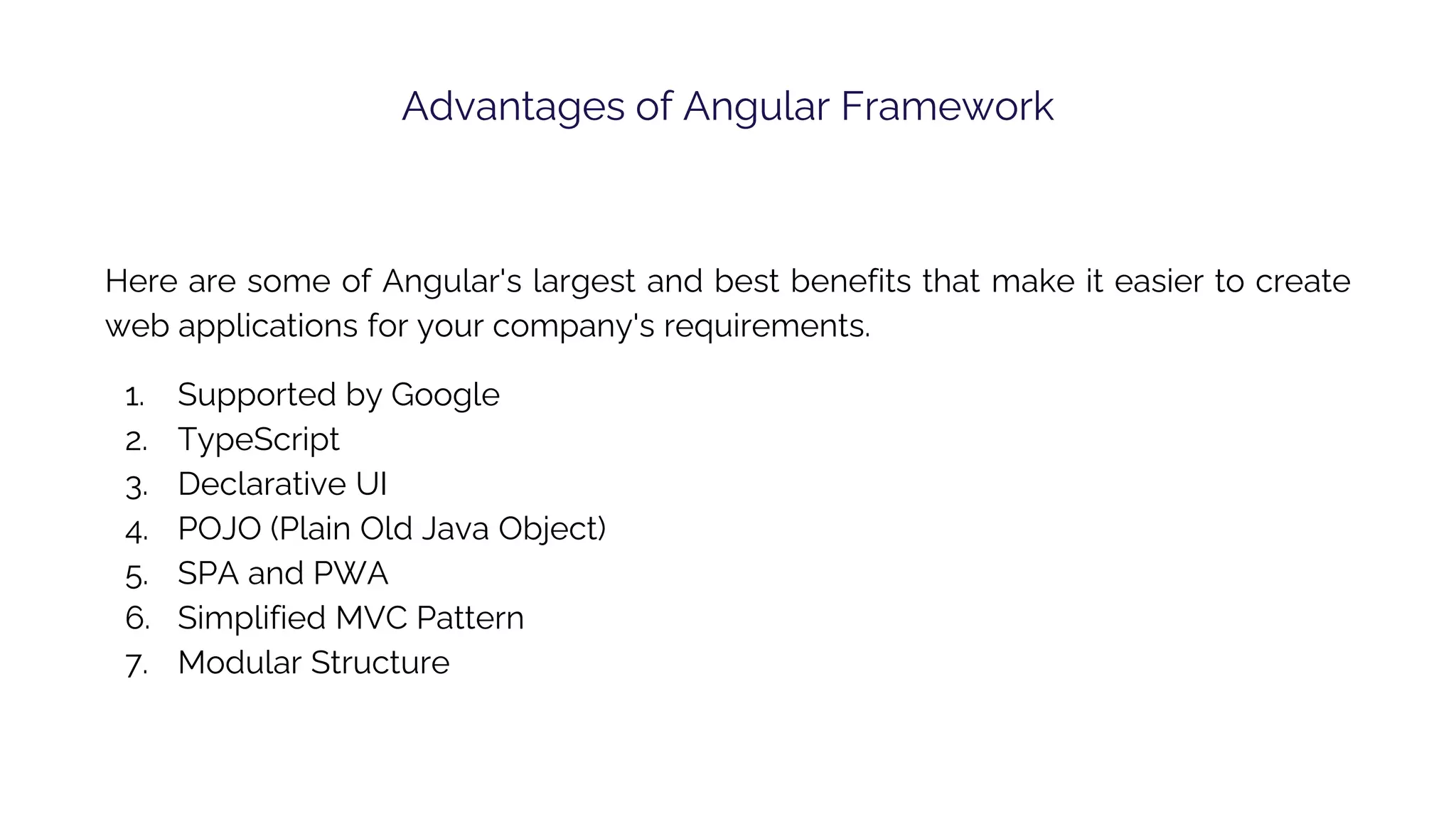 Advantages of Angular Framework

Here are some of Angular's largest and best benefits that make it easier to create web applications for your company's requirements.

1. Supported by Google
2. TypeScript
3. Declarative UI
4. POJO (Plain Old Java Object)
5. SPA and PWA
6. Simplified MVC Pattern
7. Modular Structure